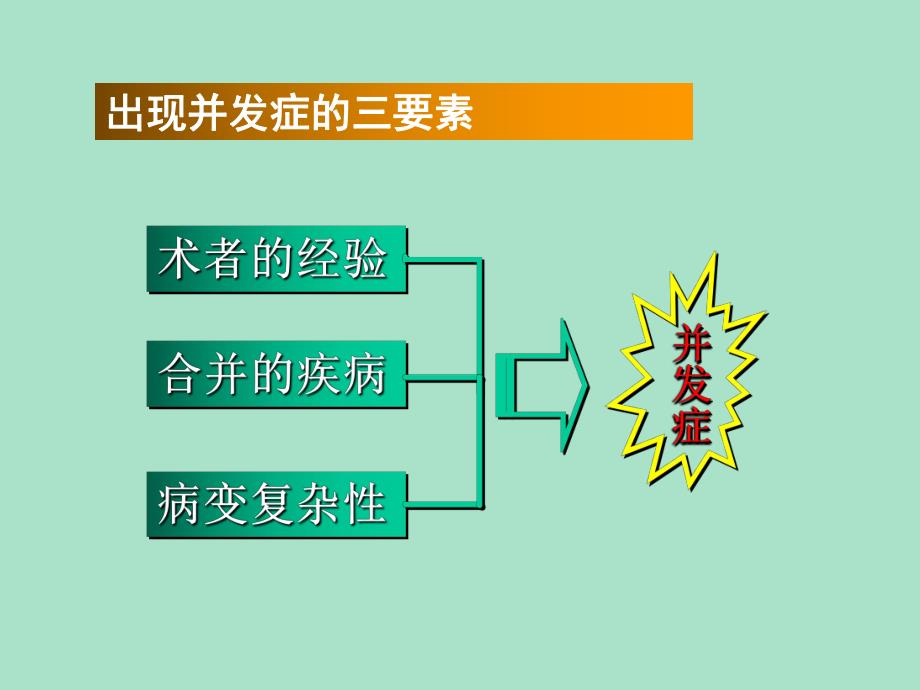 出现并发症的三要素

术者的经验

合并的疾病

病变复杂性

并发症